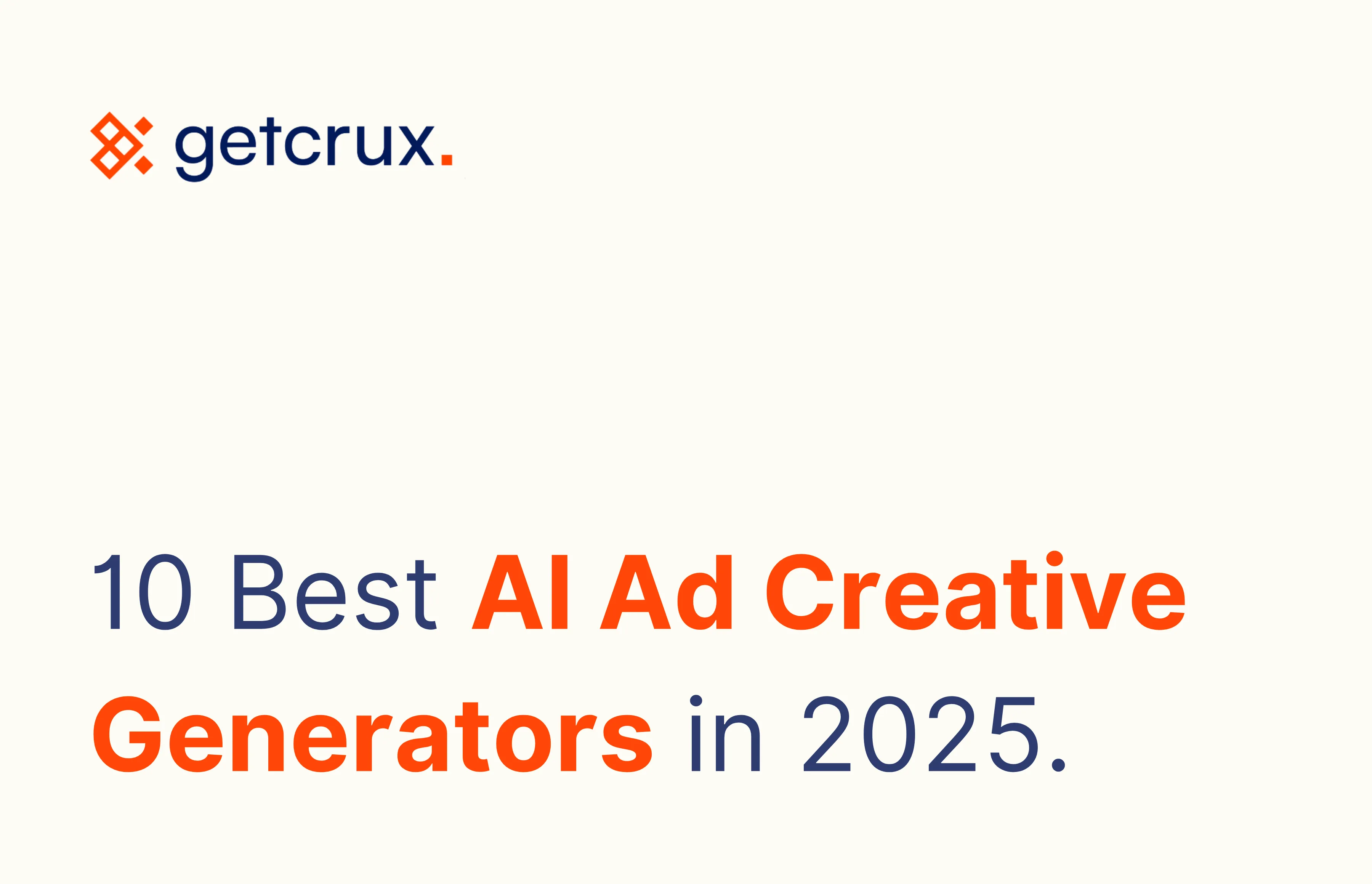 getcrux.

10 Best AI Ad Creative Generators in 2025.